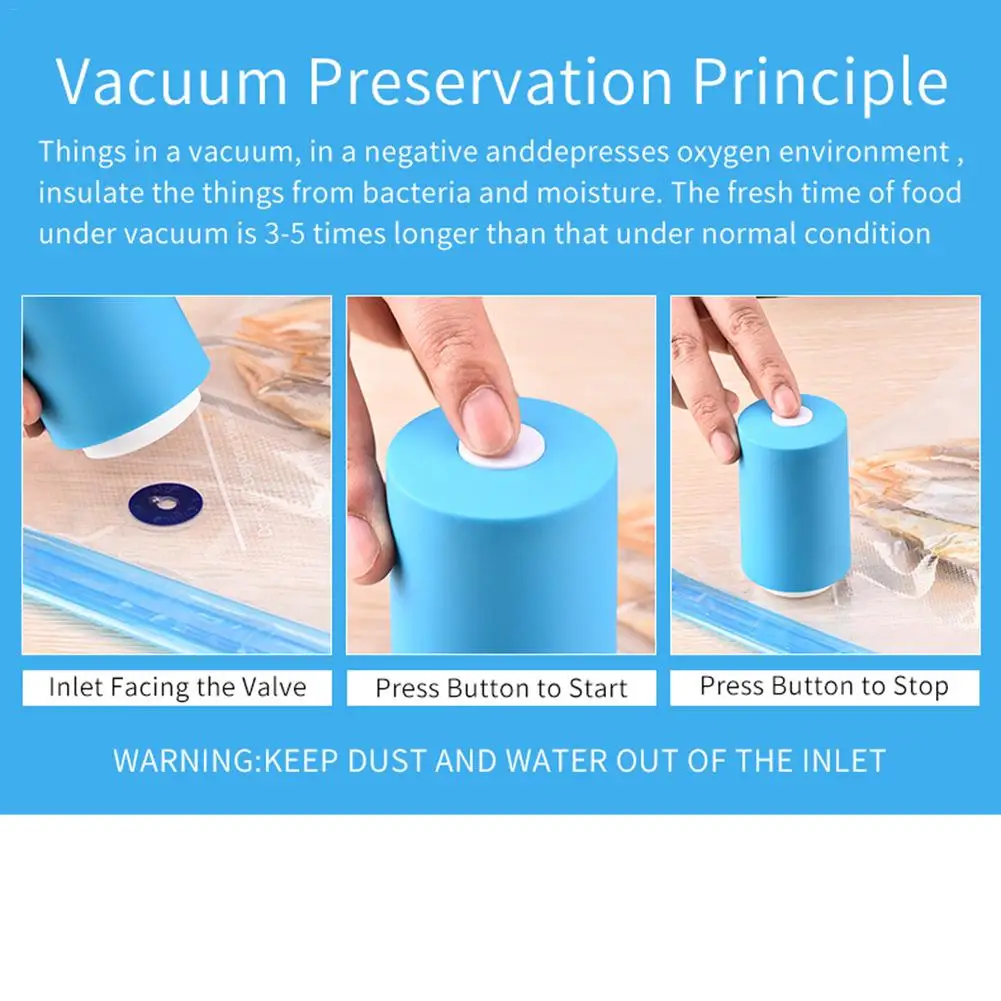 Vacuum Preservation Principle

Things in a vacuum, in a negative anddepresses oxygen environment , insulate the things from bacteria and moisture. The fresh time of food under vacuum is 3-5 times longer than that under normal condition

Inlet Facing the Valve

Press Button to Start

Press Button to Stop

WARNING:KEEP DUST AND WATER OUT OF THE INLET